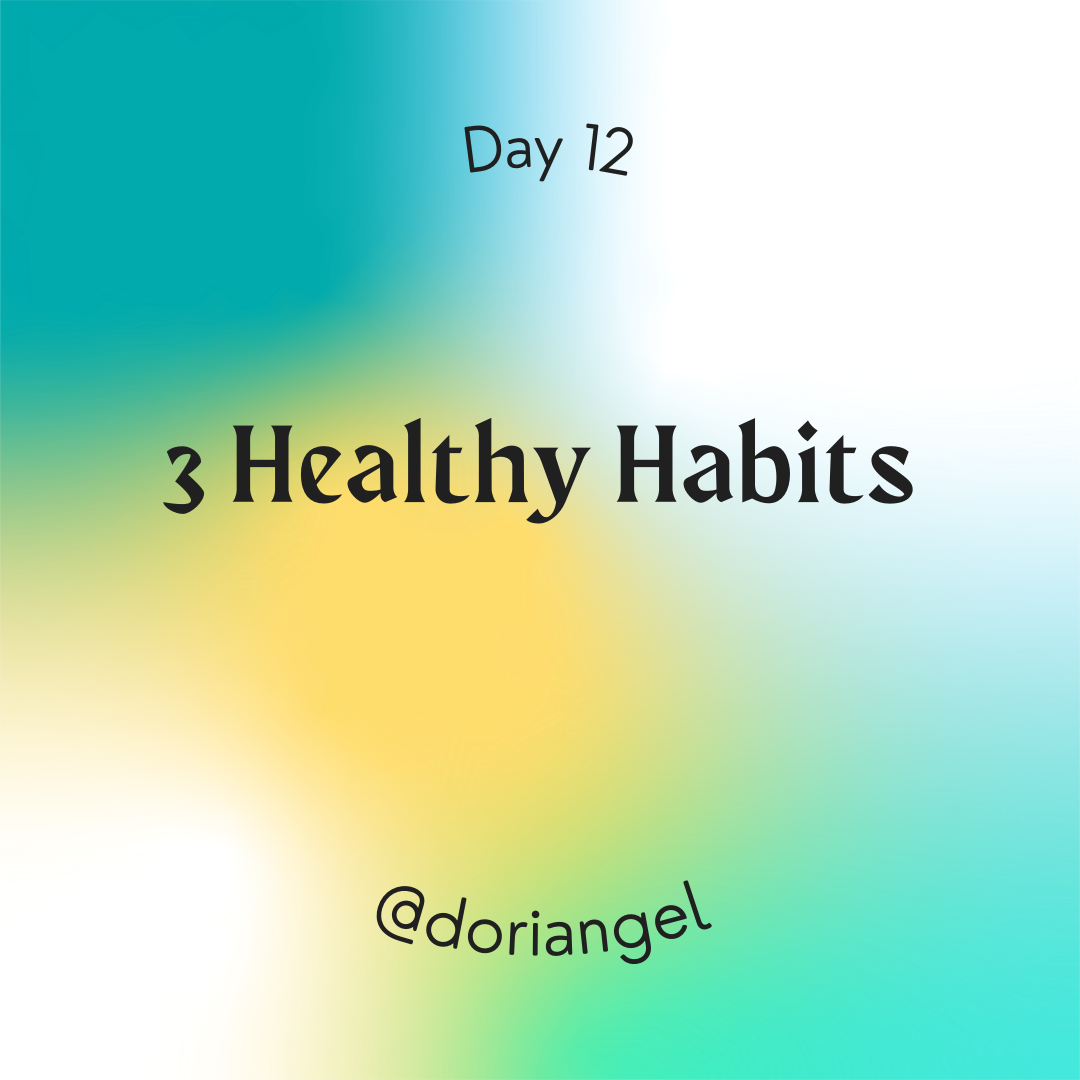 Day 12

3 Healthy Habits

@doriangel